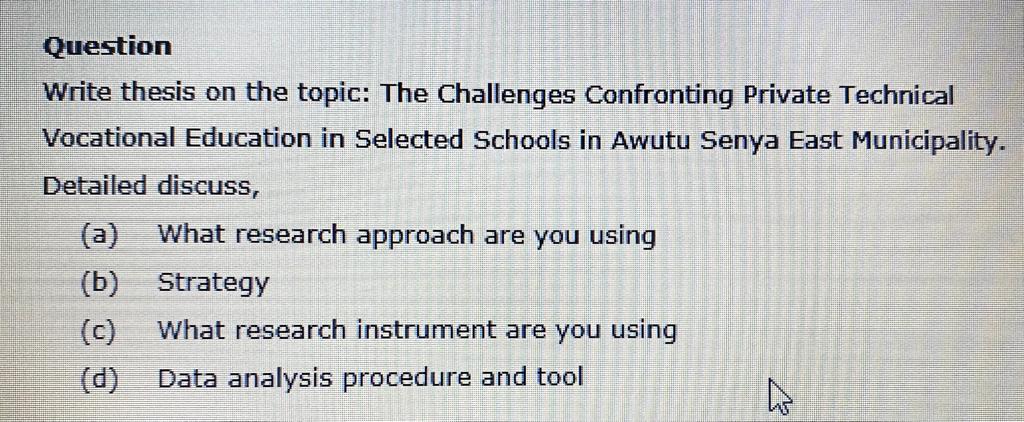 Question
Write thesis on the topic: The Challenges Confronting Private Technical Vocational Education in Selected Schools in Awutu Senya East Municipality.
Detailed discuss,
(a) What research approach are you using
(b) Strategy
(c) What research instrument are you using
(d) Data analysis procedure and tool